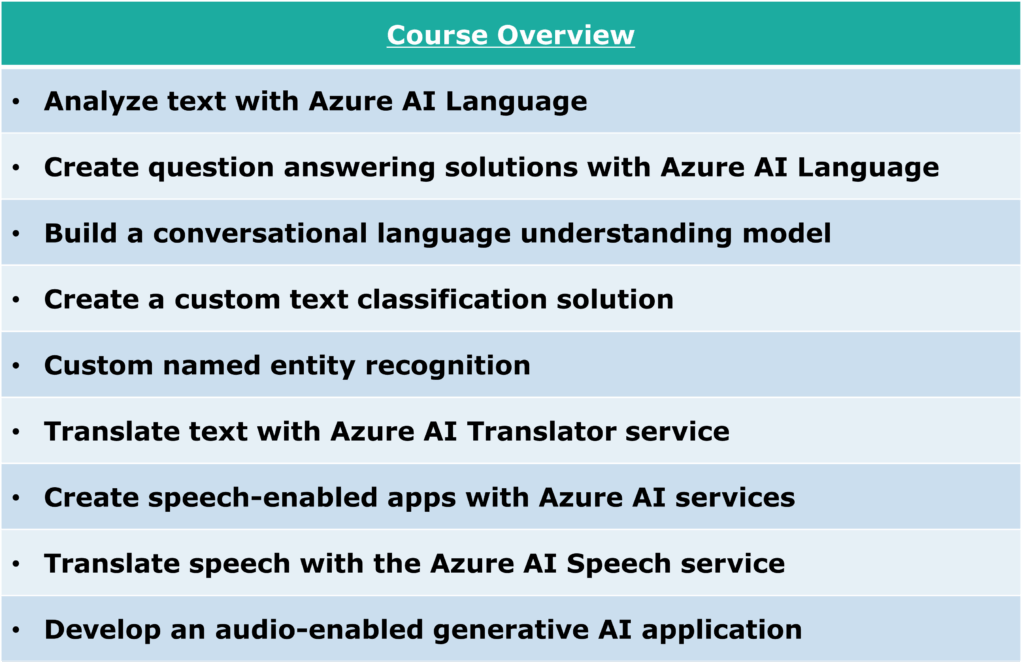 | Course Overview |
|---|
| • Analyze text with Azure AI Language |
| • Create question answering solutions with Azure AI Language |
| • Build a conversational language understanding model |
| • Create a custom text classification solution |
| • Custom named entity recognition |
| • Translate text with Azure AI Translator service |
| • Create speech-enabled apps with Azure AI services |
| • Translate speech with the Azure AI Speech service |
| • Develop an audio-enabled generative AI application |